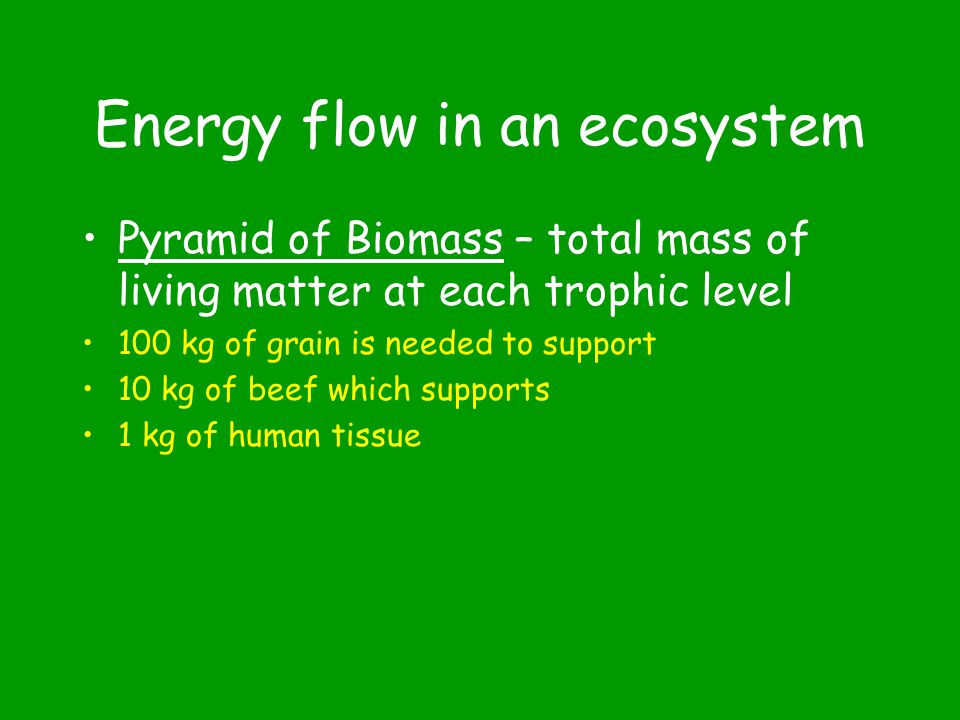 Energy flow in an ecosystem

• Pyramid of Biomass – total mass of living matter at each trophic level
• 100 kg of grain is needed to support
• 10 kg of beef which supports
• 1 kg of human tissue